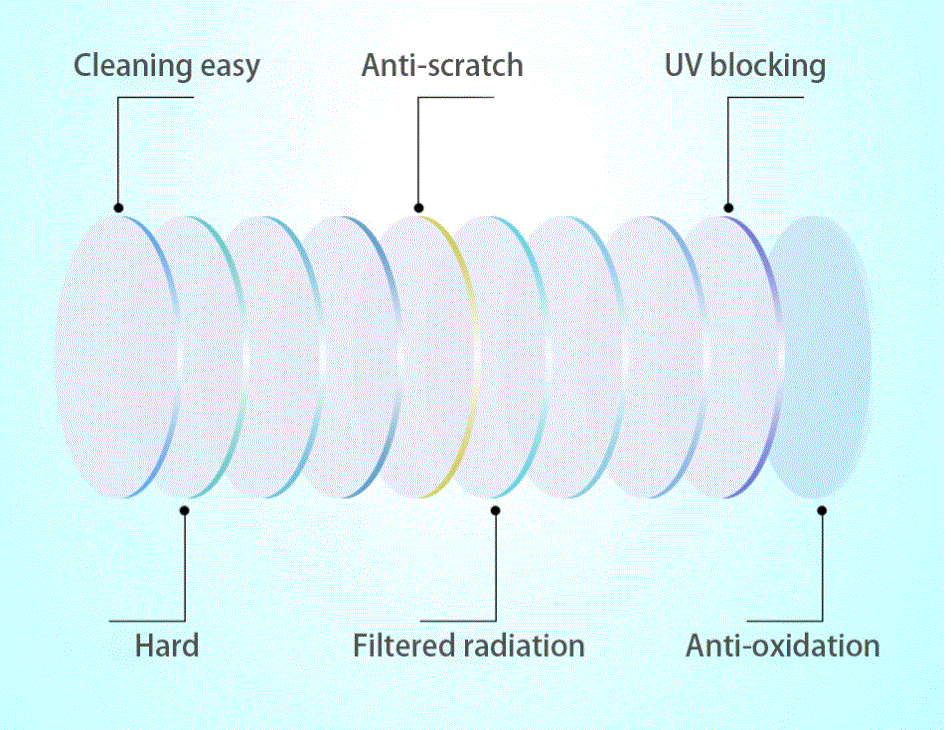 Cleaning easy
Anti-scratch
UV blocking

Hard
Filtered radiation
Anti-oxidation